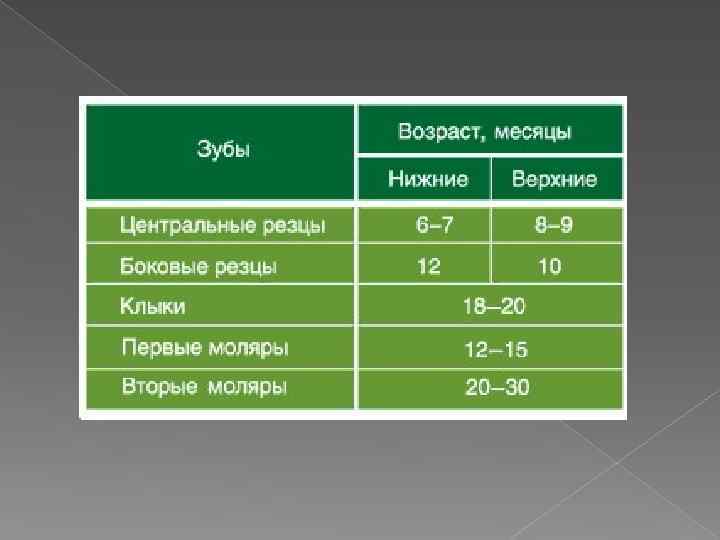 | Зубы | Возраст, месяцы | |
|---|---|---|
| | Нижние | Верхние |
| Центральные резцы | 6–7 | 8–9 |
| Боковые резцы | 12 | 10 |
| Клыки | 18–20 | |
| Первые моляры | 12–15 | |
| Вторые моляры | 20–30 | |